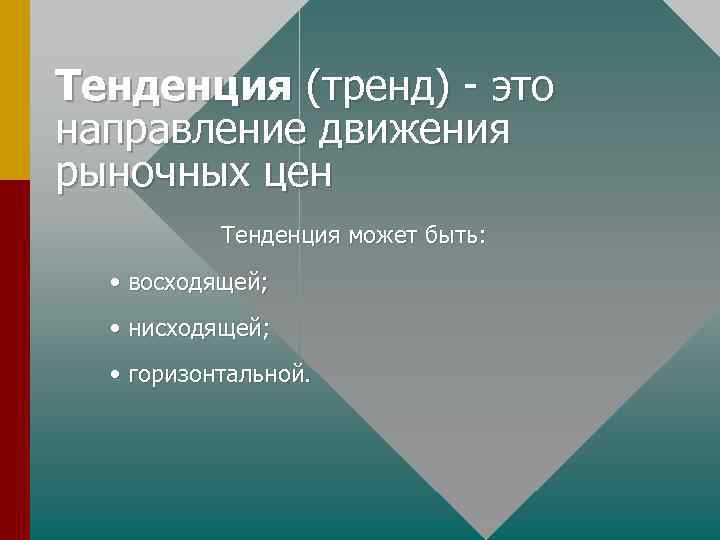 Тенденция (тренд) - это направление движения рыночных цен

Тенденция может быть:

• восходящей;
• нисходящей;
• горизонтальной.